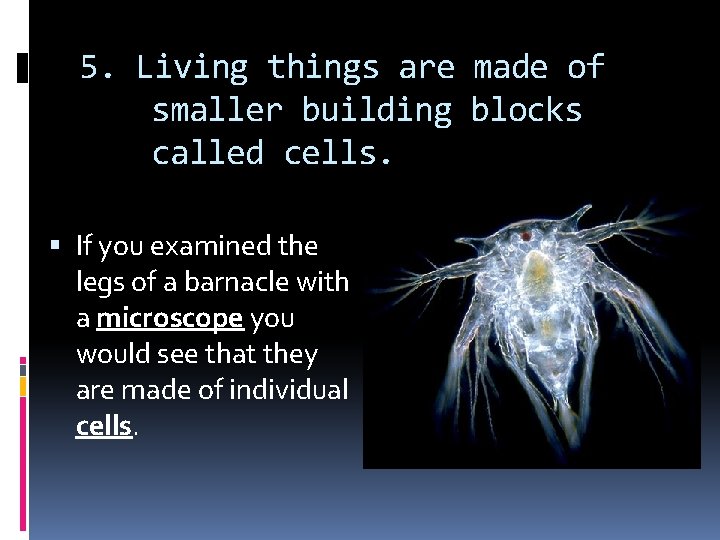 5. Living things are made of smaller building blocks called cells.

▪ If you examined the legs of a barnacle with a microscope you would see that they are made of individual cells.